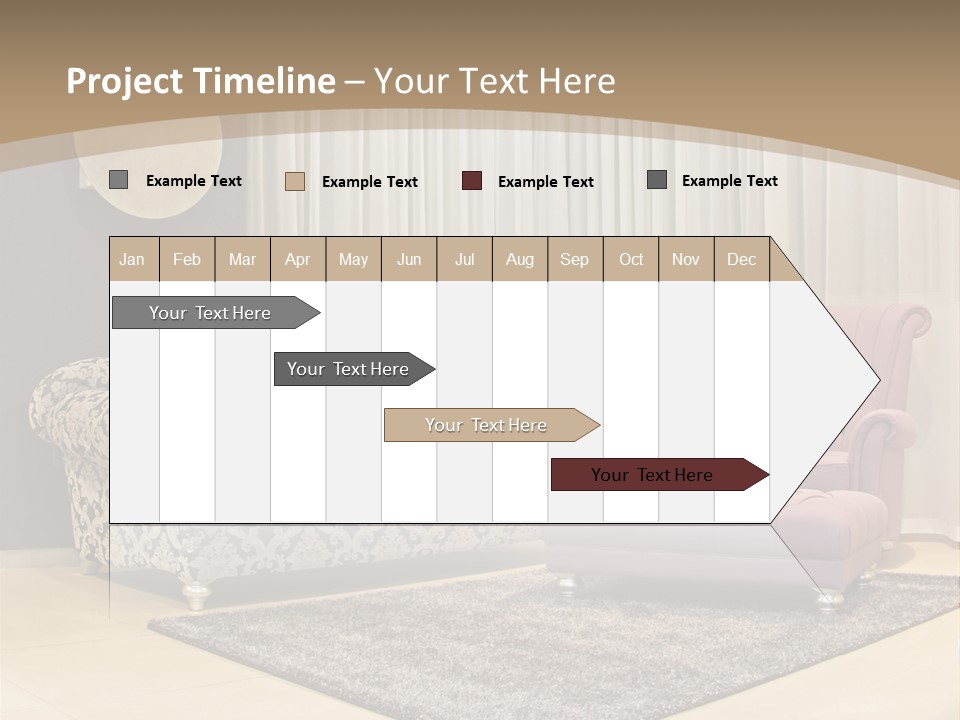 Project Timeline – Your Text Here

Example Text
Example Text
Example Text
Example Text

| Jan | Feb | Mar | Apr | May | Jun | Jul | Aug | Sep | Oct | Nov | Dec |
|---|---|---|---|---|---|---|---|---|---|---|---|

Your Text Here

Your Text Here

Your Text Here

Your Text Here